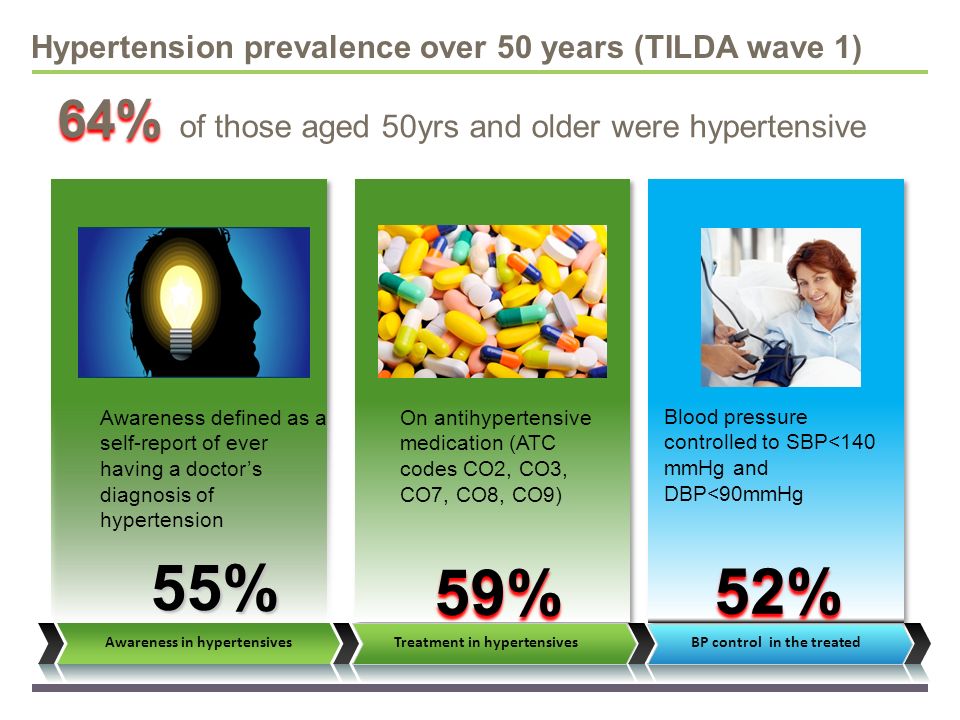 Hypertension prevalence over 50 years (TILDA wave 1)

64% of those aged 50yrs and older were hypertensive

Awareness defined as a self-report of ever having a doctor's diagnosis of hypertension

55%

Awareness in hypertensives

On antihypertensive medication (ATC codes CO2, CO3, CO7, CO8, CO9)

59%

Treatment in hypertensives

Blood pressure controlled to SBP<140 mmHg and DBP<90mmHg

52%

BP control in the treated